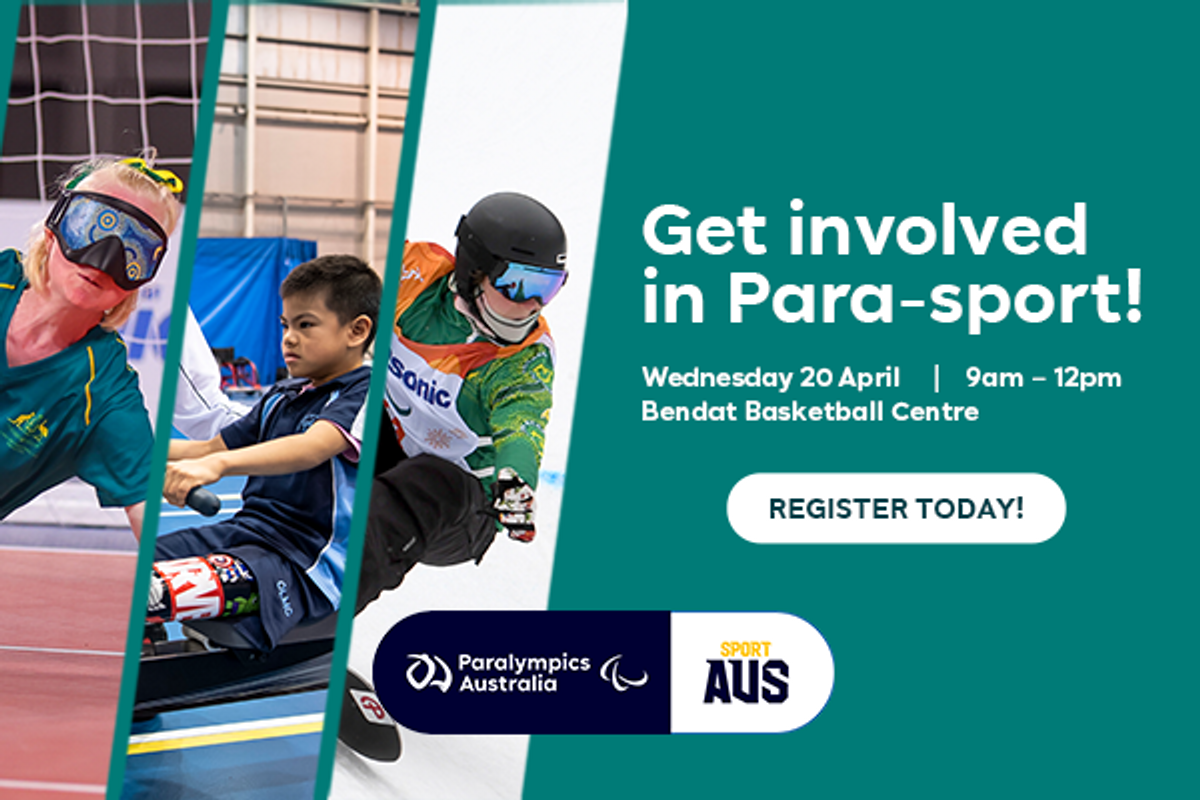 Get involved in Para-sport!

Wednesday 20 April | 9am – 12pm
Bendat Basketball Centre

REGISTER TODAY!

Paralympics Australia

SPORT AUS